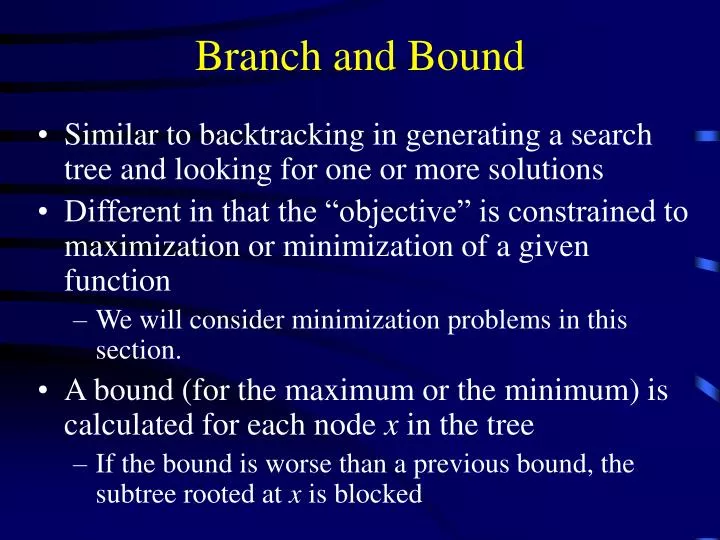 Branch and Bound

• Similar to backtracking in generating a search tree and looking for one or more solutions

• Different in that the “objective” is constrained to maximization or minimization of a given function

– We will consider minimization problems in this section.

• A bound (for the maximum or the minimum) is calculated for each node $x$ in the tree

– If the bound is worse than a previous bound, the subtree rooted at $x$ is blocked